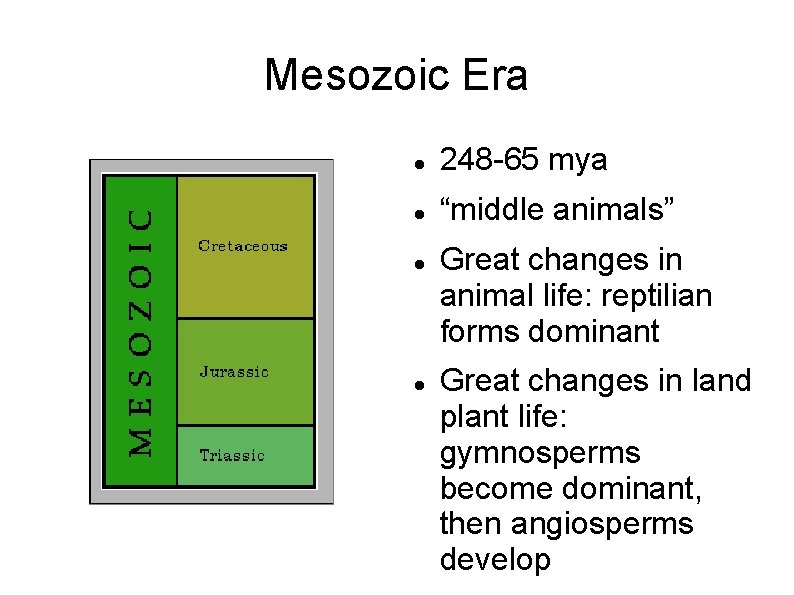 Mesozoic Era

MESOZOIC

Cretaceous

Jurassic

Triassic

- 248-65 mya
- “middle animals”
- Great changes in animal life: reptilian forms dominant
- Great changes in land plant life: gymnosperms become dominant, then angiosperms develop